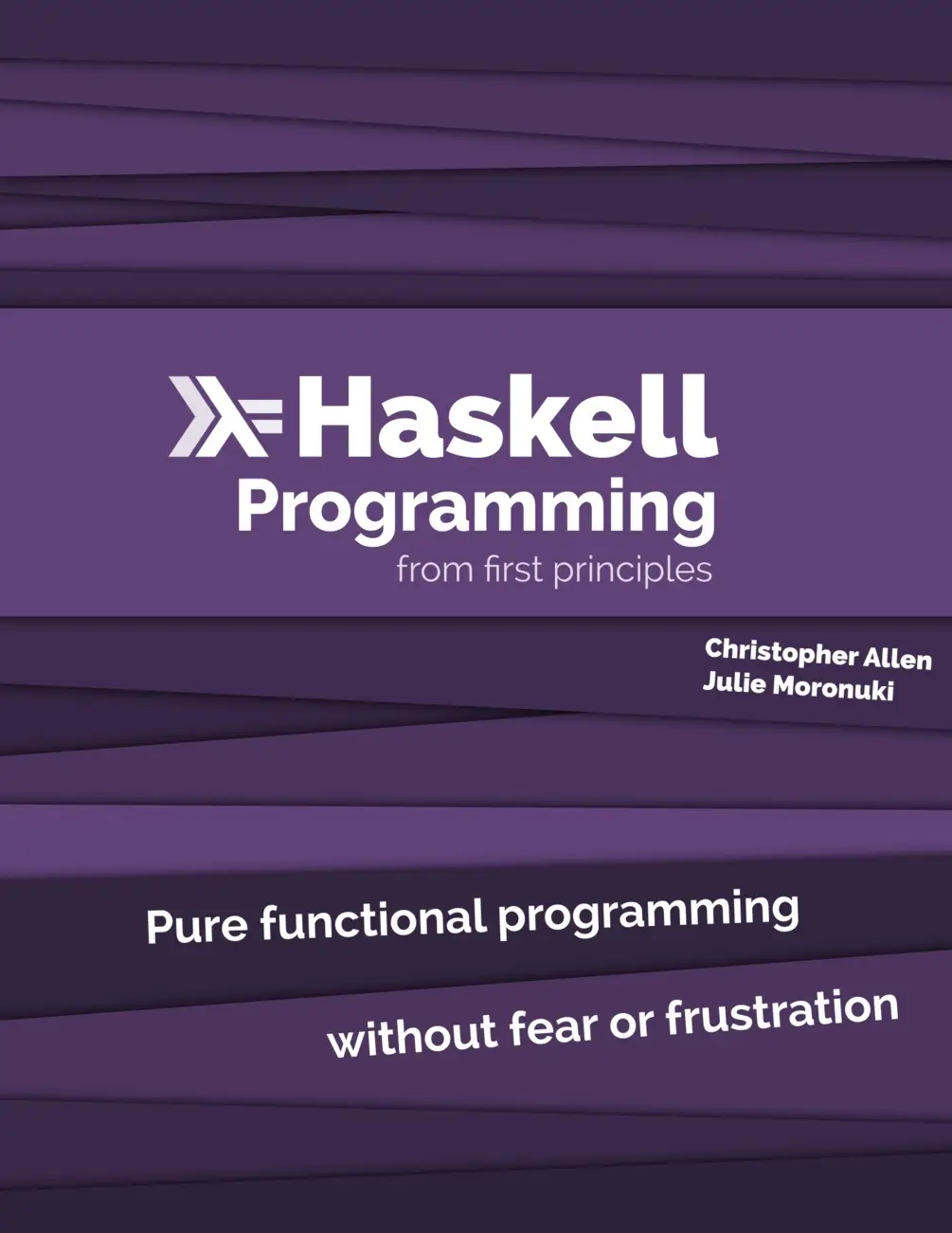 Haskell Programming
from first principles

Christopher Allen
Julie Moronuki

Pure functional programming
without fear or frustration